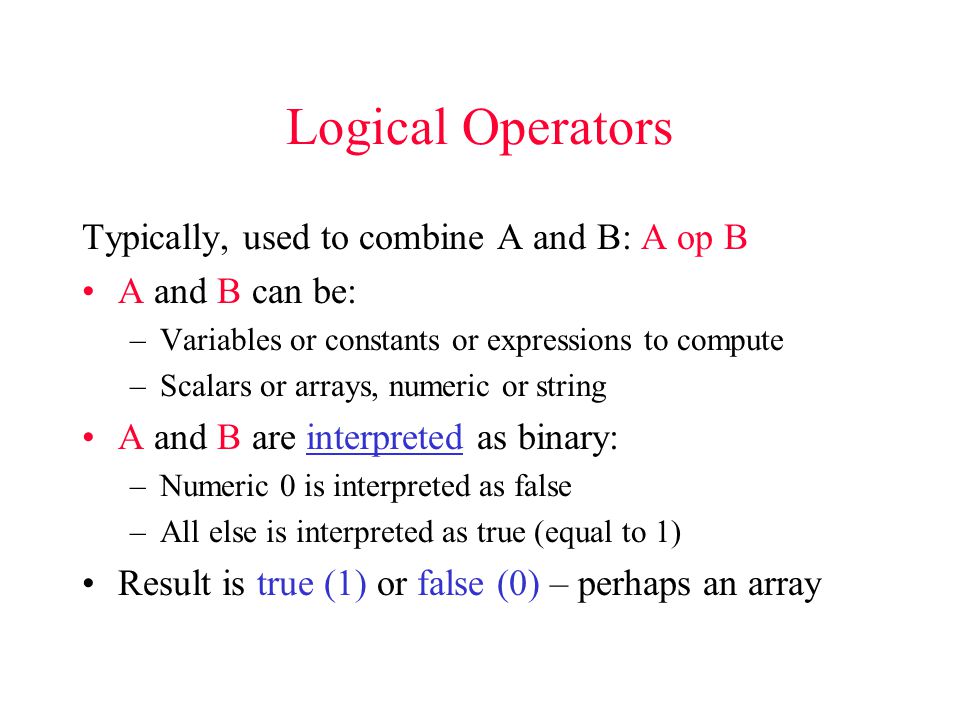 Logical Operators

Typically, used to combine A and B: A op B

• A and B can be:
  – Variables or constants or expressions to compute
  – Scalars or arrays, numeric or string
• A and B are interpreted as binary:
  – Numeric 0 is interpreted as false
  – All else is interpreted as true (equal to 1)
• Result is true (1) or false (0) – perhaps an array